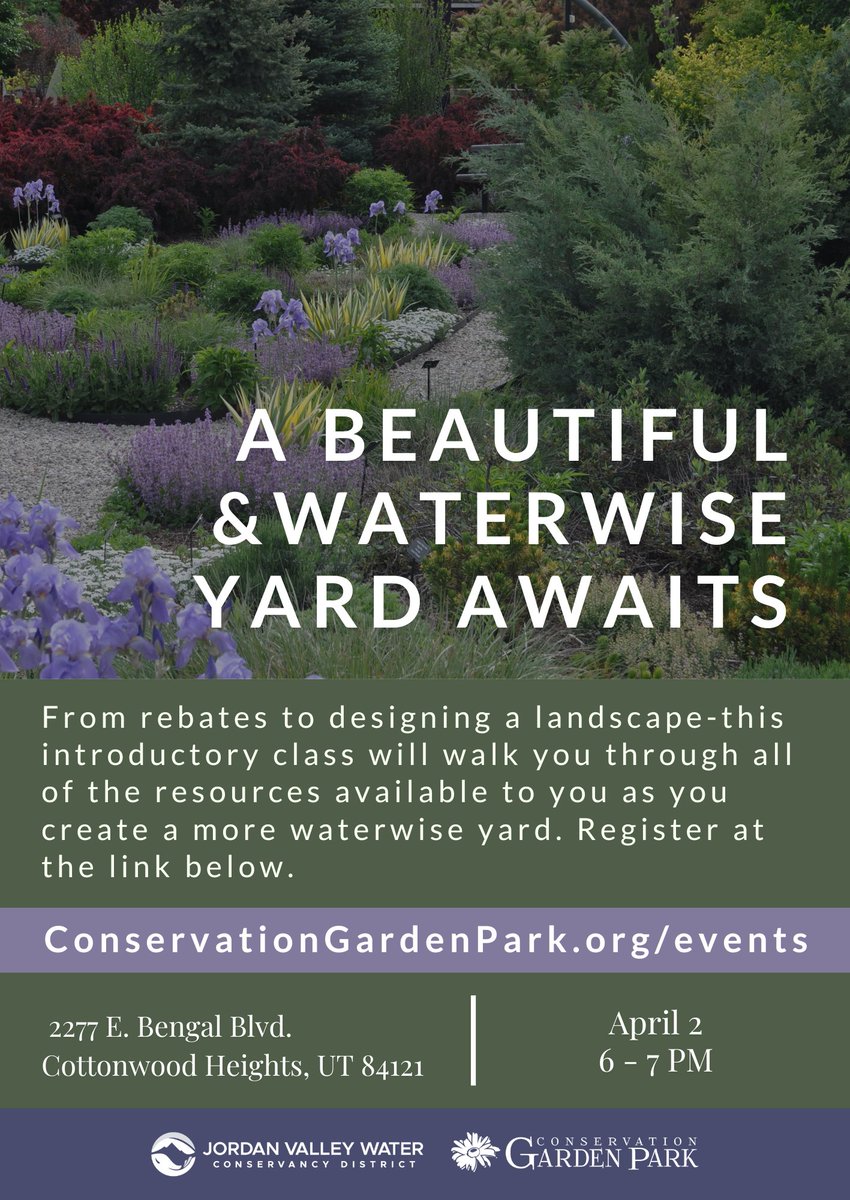 A BEAUTIFUL
&WATERWISE
YARD AWAITS

From rebates to designing a landscape-this introductory class will walk you through all of the resources available to you as you create a more waterwise yard. Register at the link below.

ConservationGardenPark.org/events

2277 E. Bengal Blvd.
Cottonwood Heights, UT 84121

April 2
6 - 7 PM

JORDAN VALLEY WATER
CONSERVANCY DISTRICT

CONSERVATION
GARDEN PARK